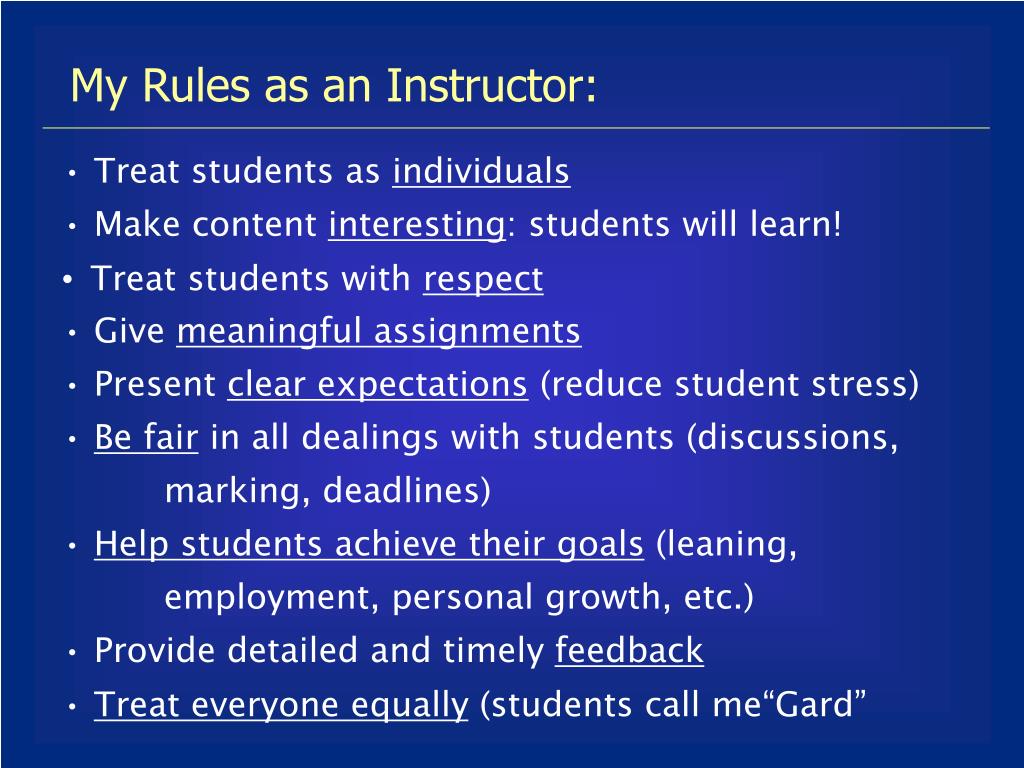 My Rules as an Instructor:

• Treat students as individuals
• Make content interesting: students will learn!
• Treat students with respect
• Give meaningful assignments
• Present clear expectations (reduce student stress)
• Be fair in all dealings with students (discussions, marking, deadlines)
• Help students achieve their goals (leaning, employment, personal growth, etc.)
• Provide detailed and timely feedback
• Treat everyone equally (students call me“Gard”